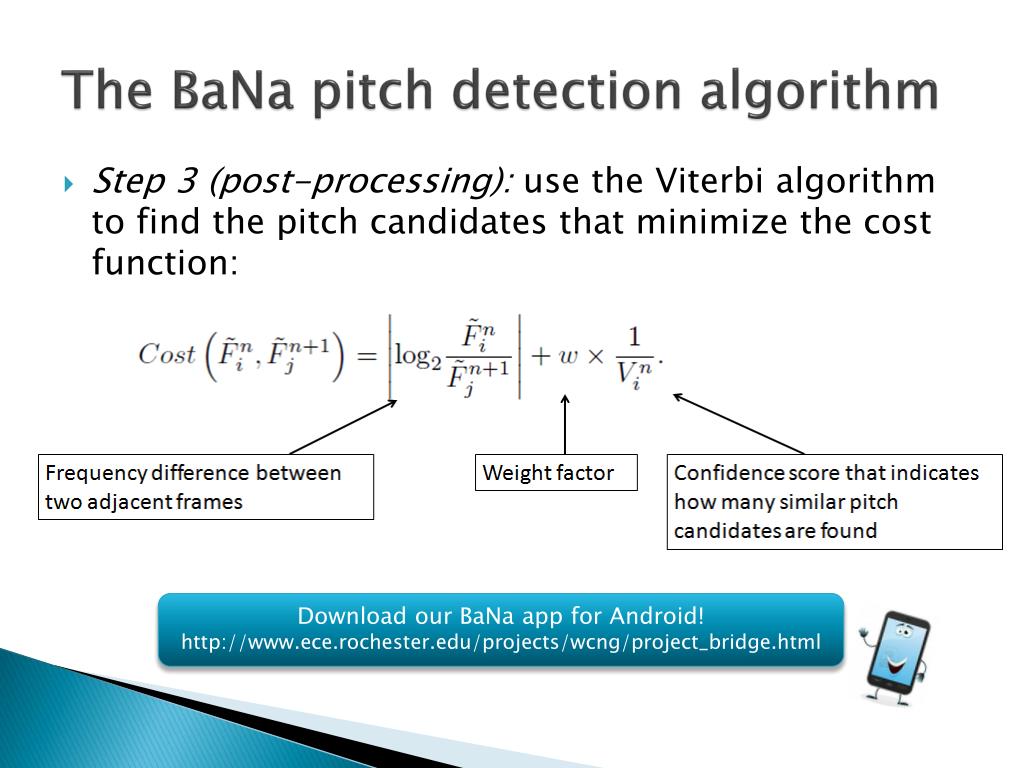 The BaNa pitch detection algorithm

Step 3 (post-processing): use the Viterbi algorithm to find the pitch candidates that minimize the cost function:

$Cost\left(\tilde{F}_i^n, \tilde{F}_j^{n+1}\right) = \left|\log_2 \frac{\tilde{F}_i^n}{\tilde{F}_j^{n+1}}\right| + w \times \frac{1}{V_i^n}.$

Frequency difference between two adjacent frames

Weight factor

Confidence score that indicates how many similar pitch candidates are found

Download our BaNa app for Android!
http://www.ece.rochester.edu/projects/wcng/project_bridge.html